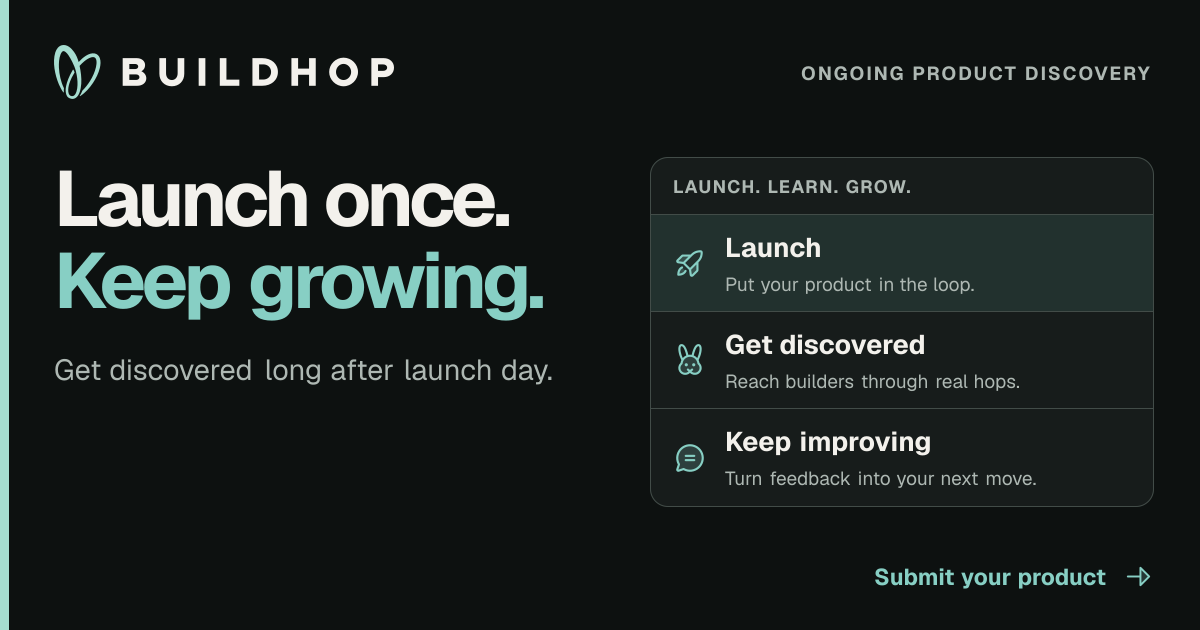 BUILDHOP

ONGOING PRODUCT DISCOVERY

Launch once.
Keep growing.

Get discovered long after launch day.

LAUNCH. LEARN. GROW.

Launch
Put your product in the loop.

Get discovered
Reach builders through real hops.

Keep improving
Turn feedback into your next move.

Submit your product →